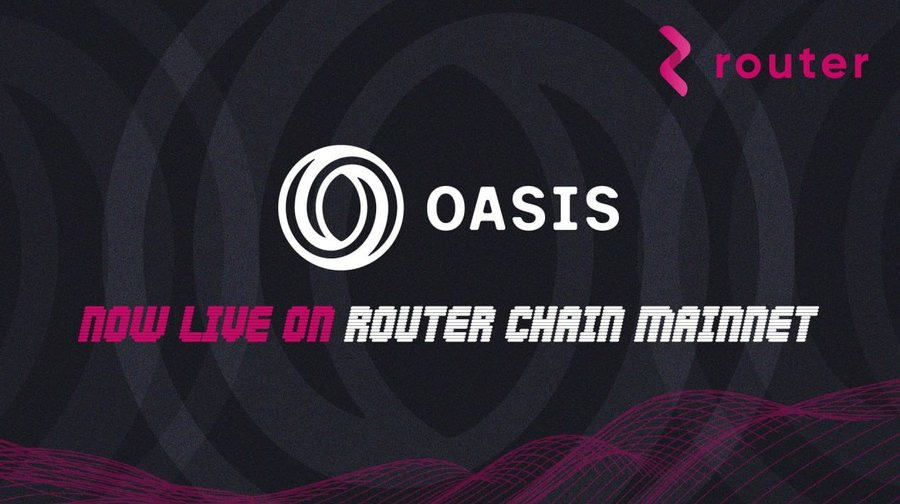 router

OASIS

NOW LIVE ON ROUTER CHAIN MAINNET